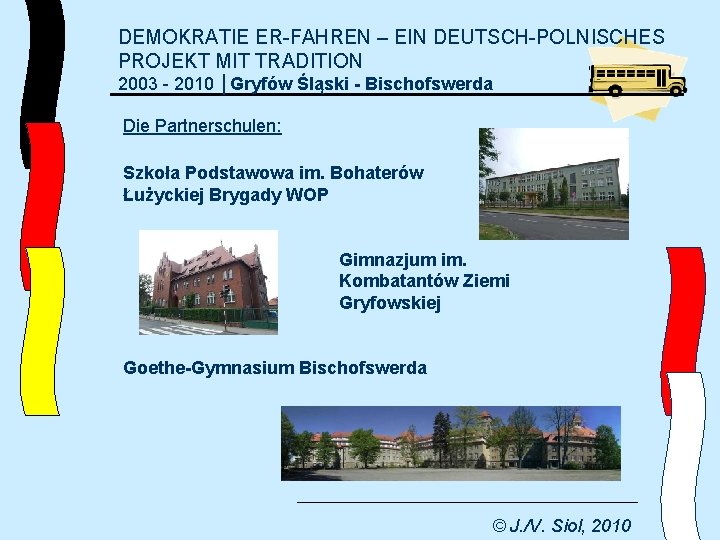 DEMOKRATIE ER-FAHREN – EIN DEUTSCH-POLNISCHES PROJEKT MIT TRADITION
2003 - 2010 | Gryfów Śląski - Bischofswerda

Die Partnerschulen:

Szkoła Podstawowa im. Bohaterów Łużyckiej Brygady WOP

Gimnazjum im. Kombatantów Ziemi Gryfowskiej

Goethe-Gymnasium Bischofswerda

© J./V. Siol, 2010